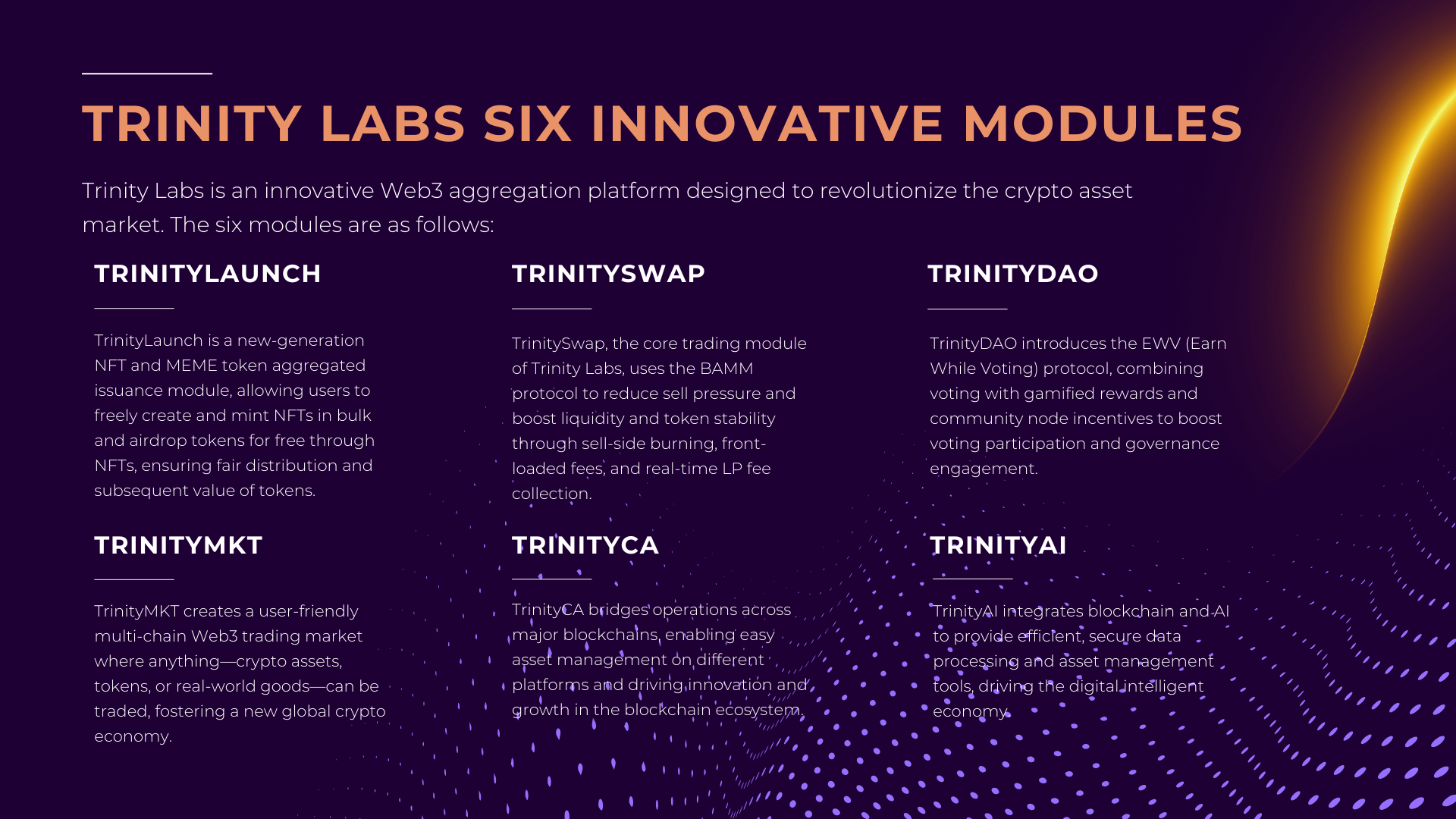 TRINITY LABS SIX INNOVATIVE MODULES

Trinity Labs is an innovative Web3 aggregation platform designed to revolutionize the crypto asset market. The six modules are as follows:

TRINITYLAUNCH

TrinityLaunch is a new-generation NFT and MEME token aggregated issuance module, allowing users to freely create and mint NFTs in bulk and airdrop tokens for free through NFTs, ensuring fair distribution and subsequent value of tokens.

TRINITYSWAP

TrinitySwap, the core trading module of Trinity Labs, uses the BAMM protocol to reduce sell pressure and boost liquidity and token stability through sell-side burning, front-loaded fees, and real-time LP fee collection.

TRINITYDAO

TrinityDAO introduces the EWV (Earn While Voting) protocol, combining voting with gamified rewards and community node incentives to boost voting participation and governance engagement.

TRINITYMKT

TrinityMKT creates a user-friendly multi-chain Web3 trading market where anything—crypto assets, tokens, or real-world goods—can be traded, fostering a new global crypto economy.

TRINITYCA

TrinityCA bridges operations across major blockchains, enabling easy asset management on different platforms and driving innovation and growth in the blockchain ecosystem.

TRINITYAI

TrinityAI integrates blockchain and AI to provide efficient, secure data processing and asset management tools, driving the digital intelligent economy.